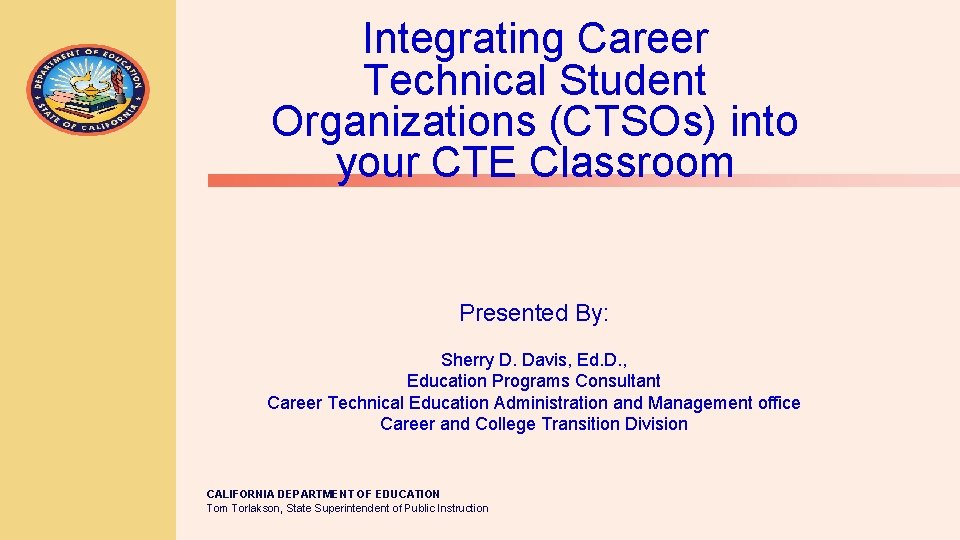 DEPARTMENT OF EDUCATION
STATE OF CALIFORNIA

Integrating Career Technical Student Organizations (CTSOs) into your CTE Classroom

Presented By:

Sherry D. Davis, Ed.D.,
Education Programs Consultant
Career Technical Education Administration and Management office
Career and College Transition Division

CALIFORNIA DEPARTMENT OF EDUCATION
Tom Torlakson, State Superintendent of Public Instruction